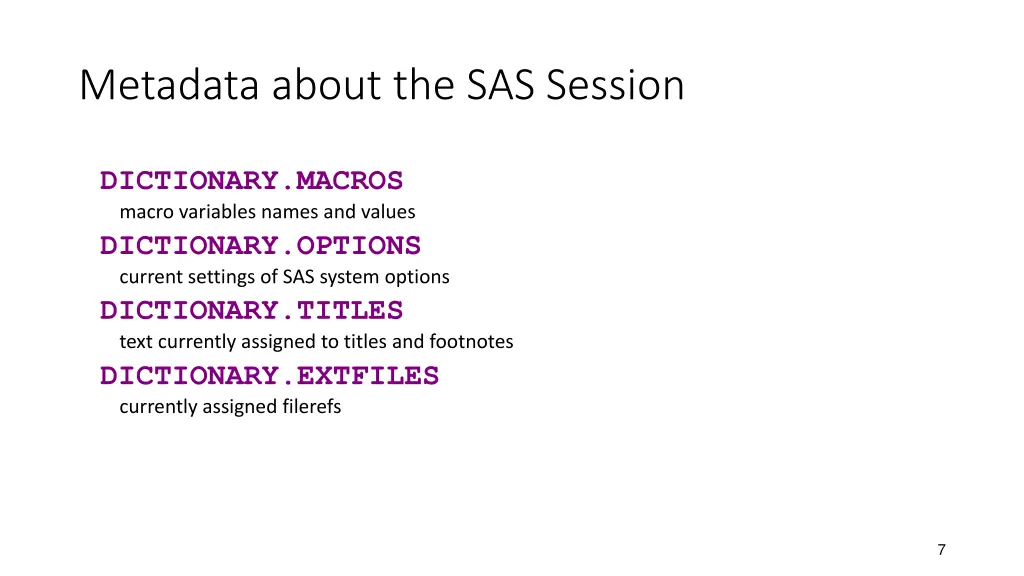 Metadata about the SAS Session

DICTIONARY.MACROS
macro variables names and values

DICTIONARY.OPTIONS
current settings of SAS system options

DICTIONARY.TITLES
text currently assigned to titles and footnotes

DICTIONARY.EXTFILES
currently assigned filerefs

7